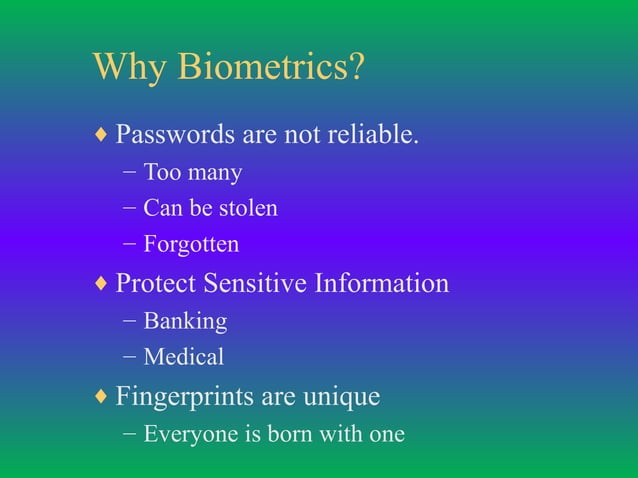 Why Biometrics?

♦ Passwords are not reliable.
– Too many
– Can be stolen
– Forgotten

♦ Protect Sensitive Information
– Banking
– Medical

♦ Fingerprints are unique
– Everyone is born with one